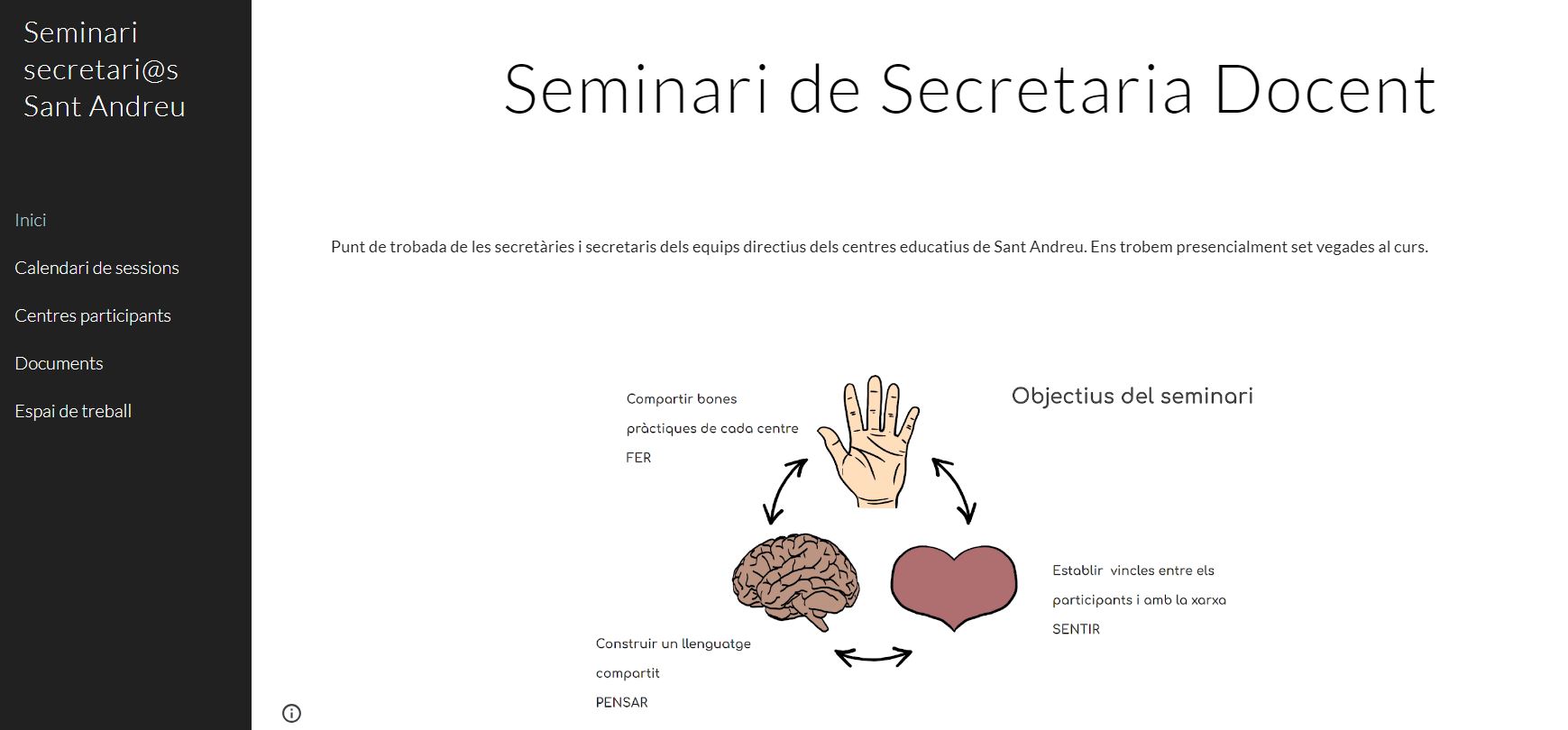 Seminari secretari@s Sant Andreu

Inici

Calendari de sessions

Centres participants

Documents

Espai de treball

Seminari de Secretaria Docent

Punt de trobada de les secretàries i secretaris dels equips directius dels centres educatius de Sant Andreu. Ens trobem presencialment set vegades al curs.

Compartir bones pràctiques de cada centre
FER

Objectius del seminari

Establir vincles entre els participants i amb la xarxa
SENTIR

Construir un llenguatge compartit
PENSAR